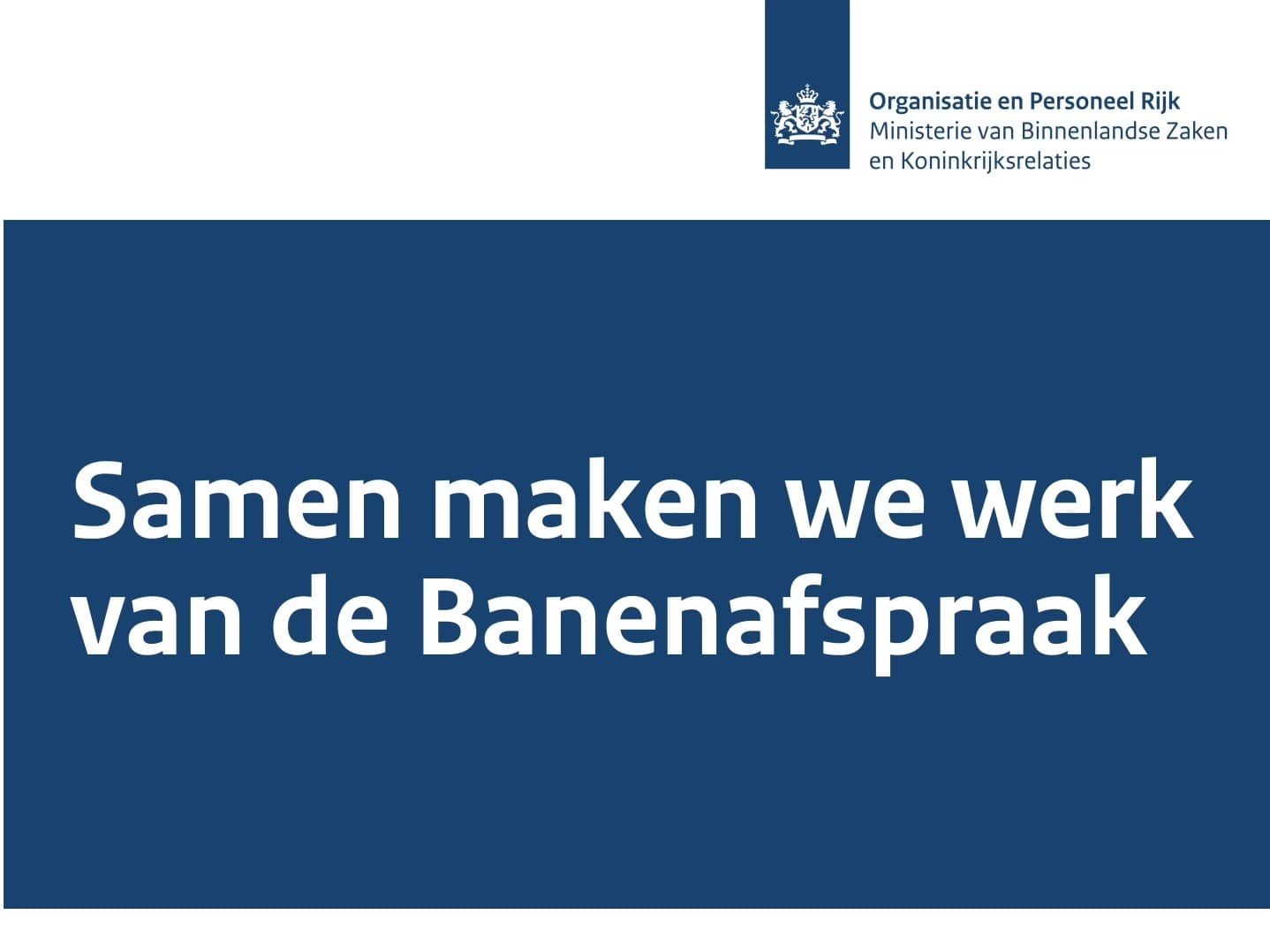 Organisatie en Personeel Rijk
Ministerie van Binnenlandse Zaken
en Koninkrijksrelaties

Samen maken we werk van de Banenafspraak